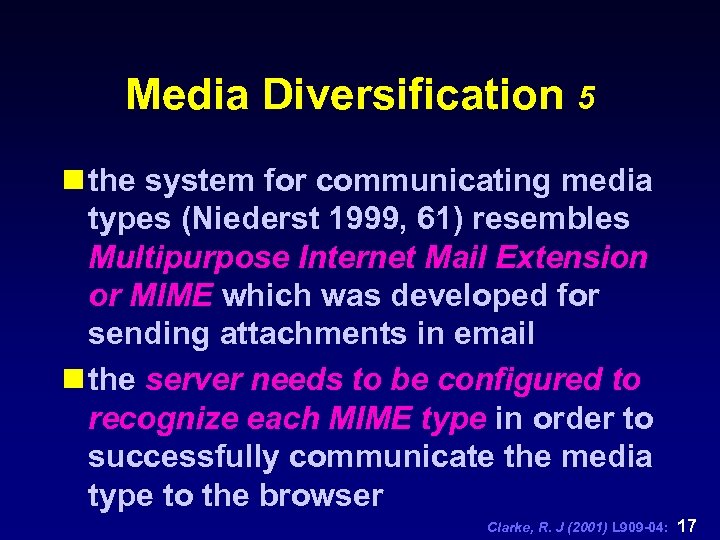 Media Diversification 5

the system for communicating media types (Niederst 1999, 61) resembles Multipurpose Internet Mail Extension or MIME which was developed for sending attachments in email

the server needs to be configured to recognize each MIME type in order to successfully communicate the media type to the browser

Clarke, R. J (2001) L909-04: 17